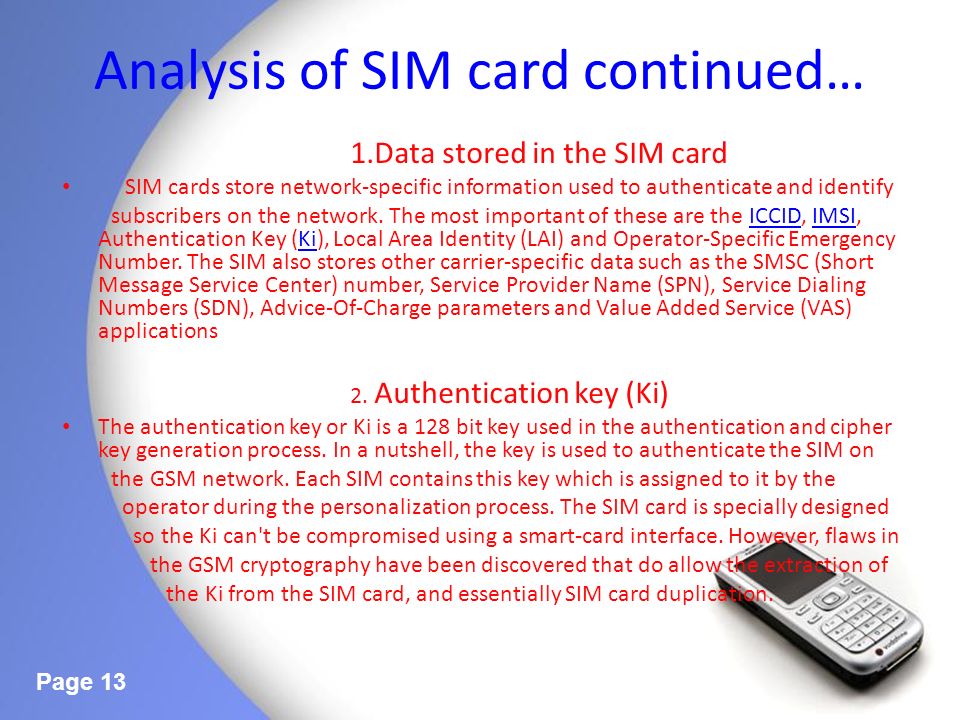 Analysis of SIM card continued…

1.Data stored in the SIM card

• SIM cards store network-specific information used to authenticate and identify subscribers on the network. The most important of these are the ICCID, IMSI, Authentication Key (Ki), Local Area Identity (LAI) and Operator-Specific Emergency Number. The SIM also stores other carrier-specific data such as the SMSC (Short Message Service Center) number, Service Provider Name (SPN), Service Dialing Numbers (SDN), Advice-Of-Charge parameters and Value Added Service (VAS) applications

2. Authentication key (Ki)

• The authentication key or Ki is a 128 bit key used in the authentication and cipher key generation process. In a nutshell, the key is used to authenticate the SIM on the GSM network. Each SIM contains this key which is assigned to it by the operator during the personalization process. The SIM card is specially designed so the Ki can't be compromised using a smart-card interface. However, flaws in the GSM cryptography have been discovered that do allow the extraction of the Ki from the SIM card, and essentially SIM card duplication.

Page 13